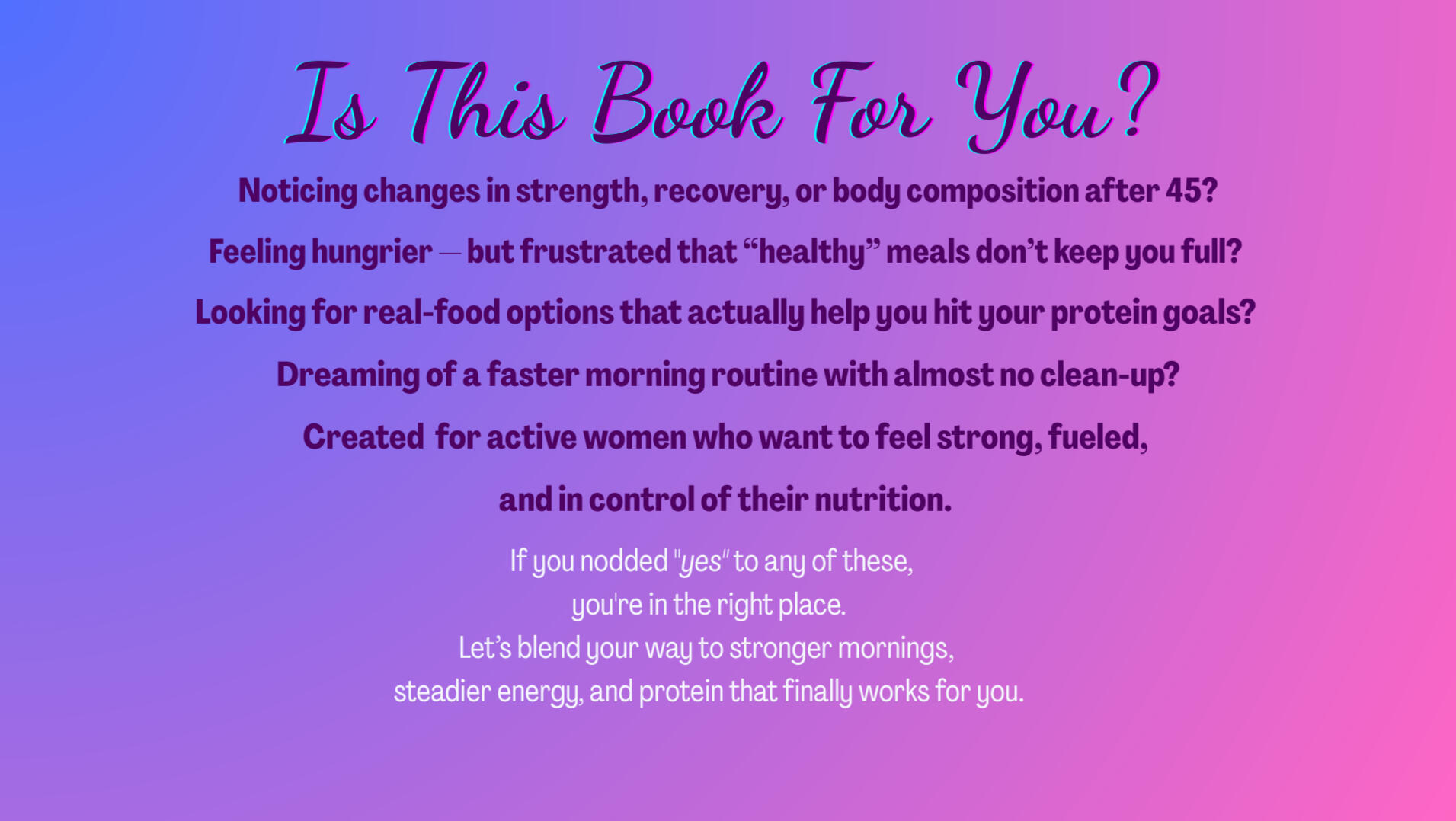 Is This Book For You?

Noticing changes in strength, recovery, or body composition after 45?

Feeling hungrier — but frustrated that “healthy” meals don’t keep you full?

Looking for real-food options that actually help you hit your protein goals?

Dreaming of a faster morning routine with almost no clean-up?

Created for active women who want to feel strong, fueled, and in control of their nutrition.

If you nodded "yes" to any of these, you're in the right place. Let’s blend your way to stronger mornings, steadier energy, and protein that finally works for you.